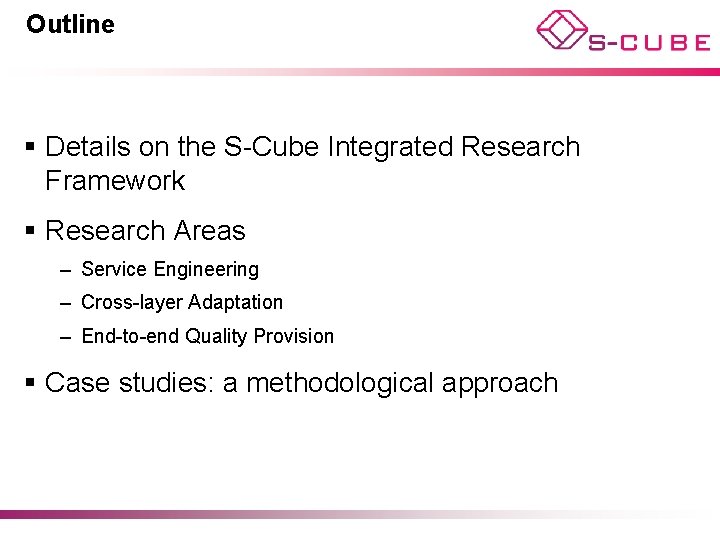 Outline

S-CUBE

▪ Details on the S-Cube Integrated Research Framework

▪ Research Areas

– Service Engineering

– Cross-layer Adaptation

– End-to-end Quality Provision

▪ Case studies: a methodological approach